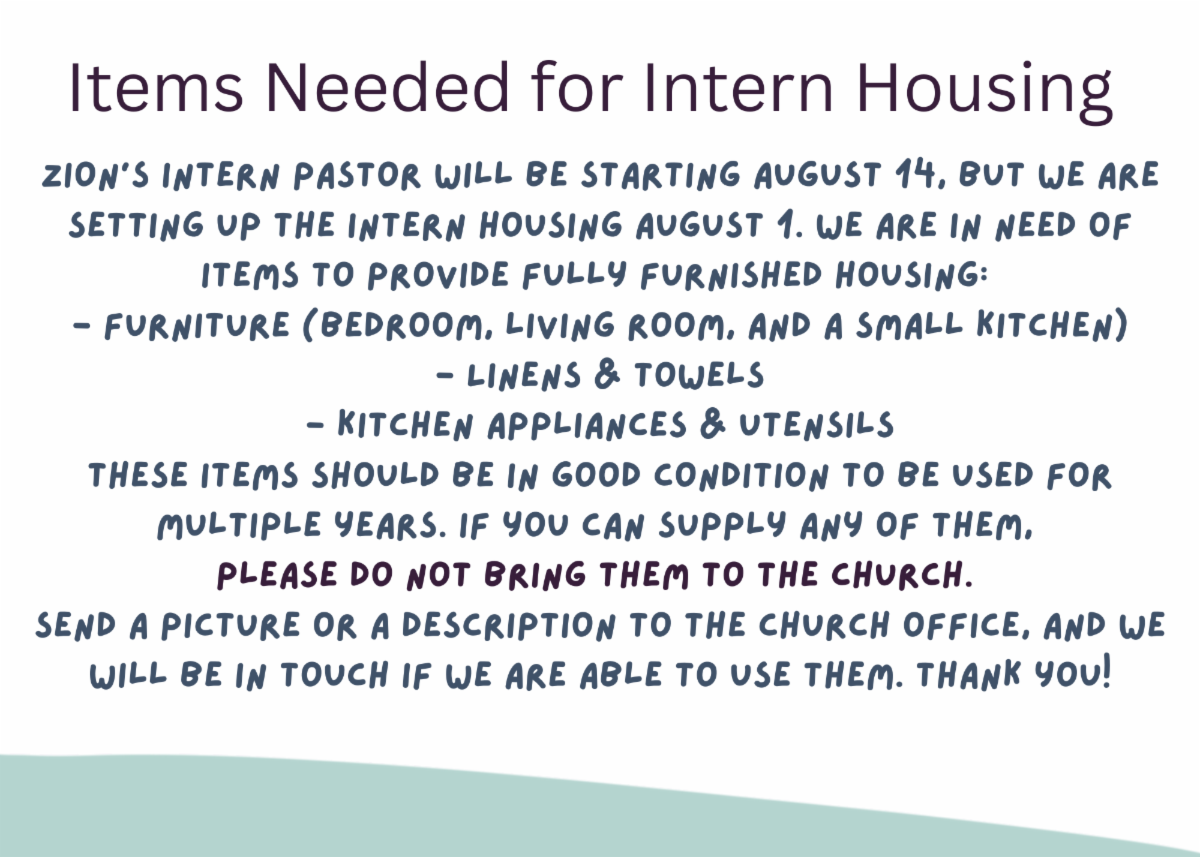 Items Needed for Intern Housing

ZION'S INTERN PASTOR WILL BE STARTING AUGUST 14, BUT WE ARE SETTING UP THE INTERN HOUSING AUGUST 1. WE ARE IN NEED OF ITEMS TO PROVIDE FULLY FURNISHED HOUSING:
- FURNITURE (BEDROOM, LIVING ROOM, AND A SMALL KITCHEN)
- LINENS & TOWELS
- KITCHEN APPLIANCES & UTENSILS
THESE ITEMS SHOULD BE IN GOOD CONDITION TO BE USED FOR MULTIPLE YEARS. IF YOU CAN SUPPLY ANY OF THEM,
PLEASE DO NOT BRING THEM TO THE CHURCH.
SEND A PICTURE OR A DESCRIPTION TO THE CHURCH OFFICE, AND WE WILL BE IN TOUCH IF WE ARE ABLE TO USE THEM. THANK YOU!